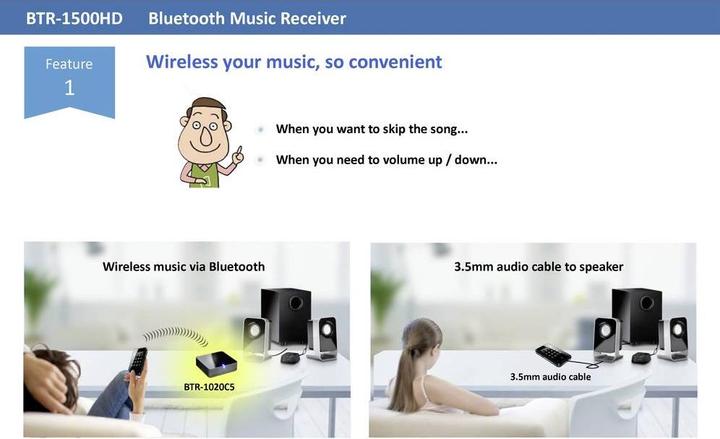 BTR-1500HD Bluetooth Music Receiver

Feature
1

Wireless your music, so convenient

When you want to skip the song...

When you need to volume up / down...

Wireless music via Bluetooth

BTR-1020C5

3.5mm audio cable to speaker

3.5mm audio cable